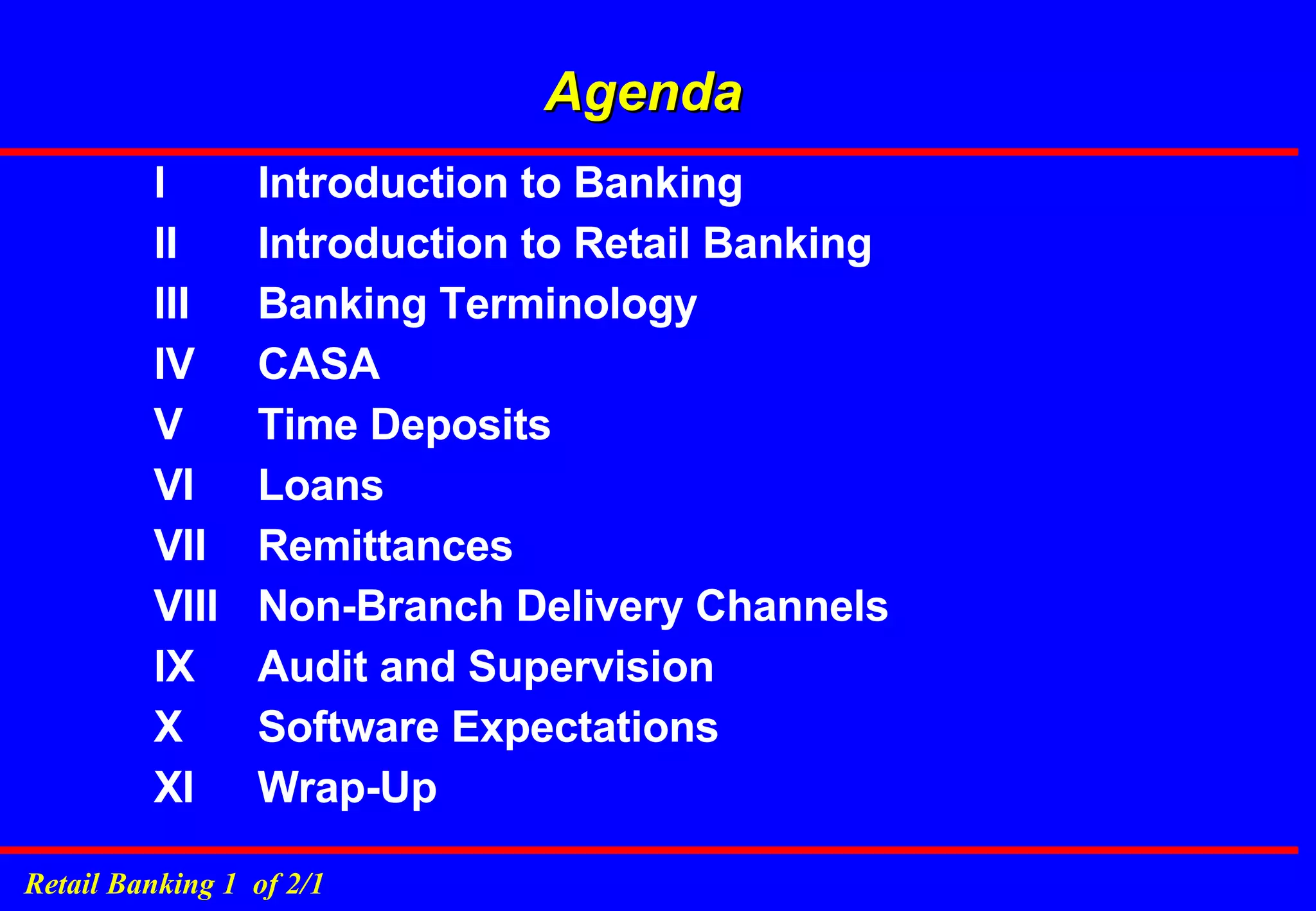 Agenda

I Introduction to Banking
II Introduction to Retail Banking
III Banking Terminology
IV CASA
V Time Deposits
VI Loans
VII Remittances
VIII Non-Branch Delivery Channels
IX Audit and Supervision
X Software Expectations
XI Wrap-Up

Retail Banking 1 of 2/1